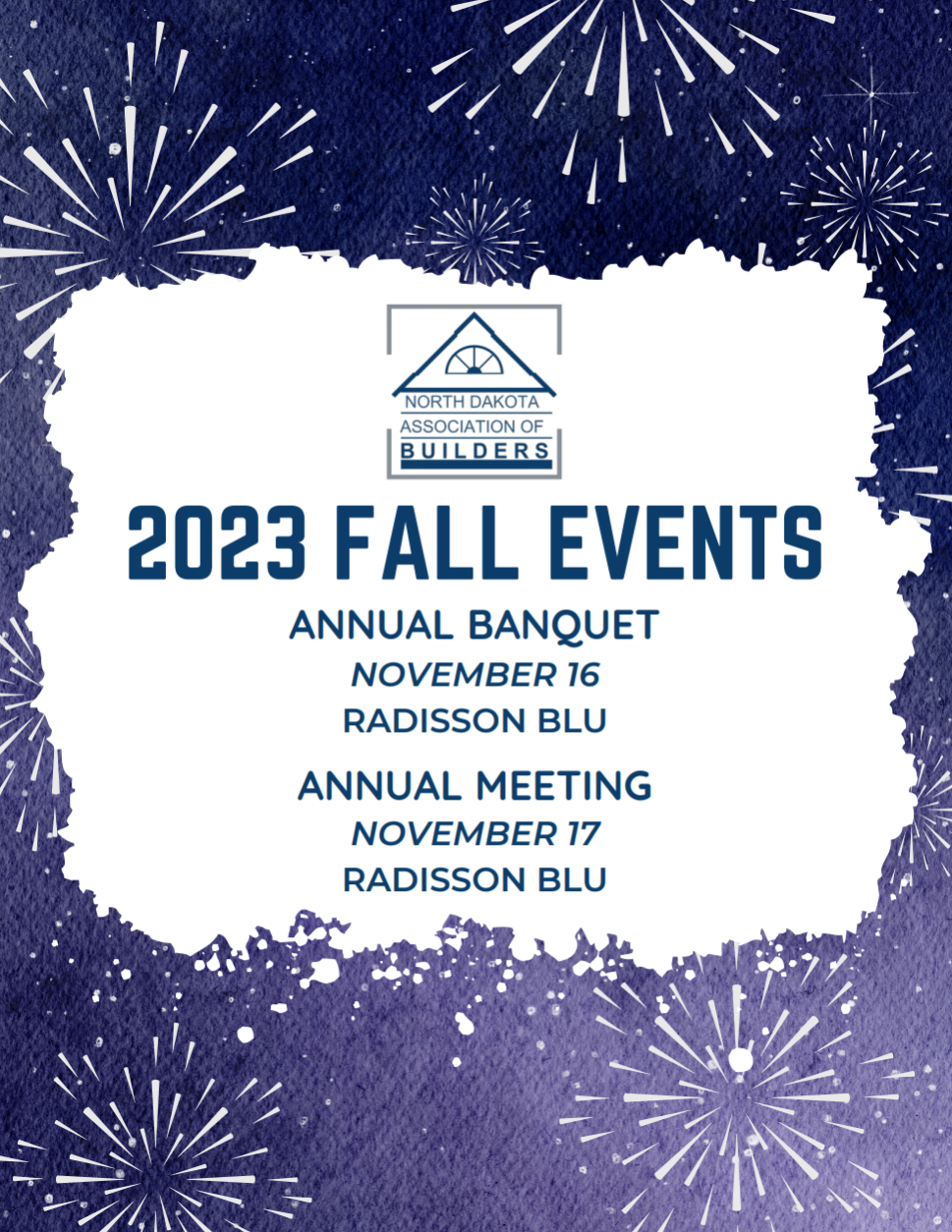 NORTH DAKOTA
ASSOCIATION OF
BUILDERS

2023 FALL EVENTS

ANNUAL BANQUET
NOVEMBER 16
RADISSON BLU

ANNUAL MEETING
NOVEMBER 17
RADISSON BLU